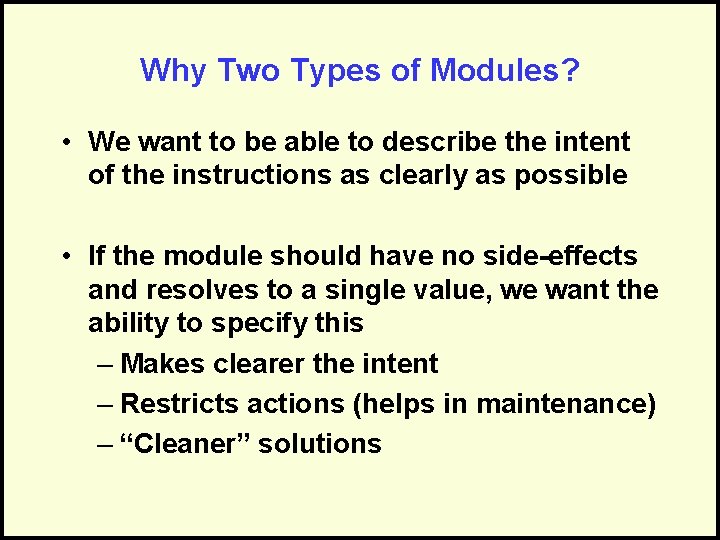 Why Two Types of Modules?

• We want to be able to describe the intent of the instructions as clearly as possible

• If the module should have no side-effects and resolves to a single value, we want the ability to specify this
– Makes clearer the intent
– Restricts actions (helps in maintenance)
– “Cleaner” solutions